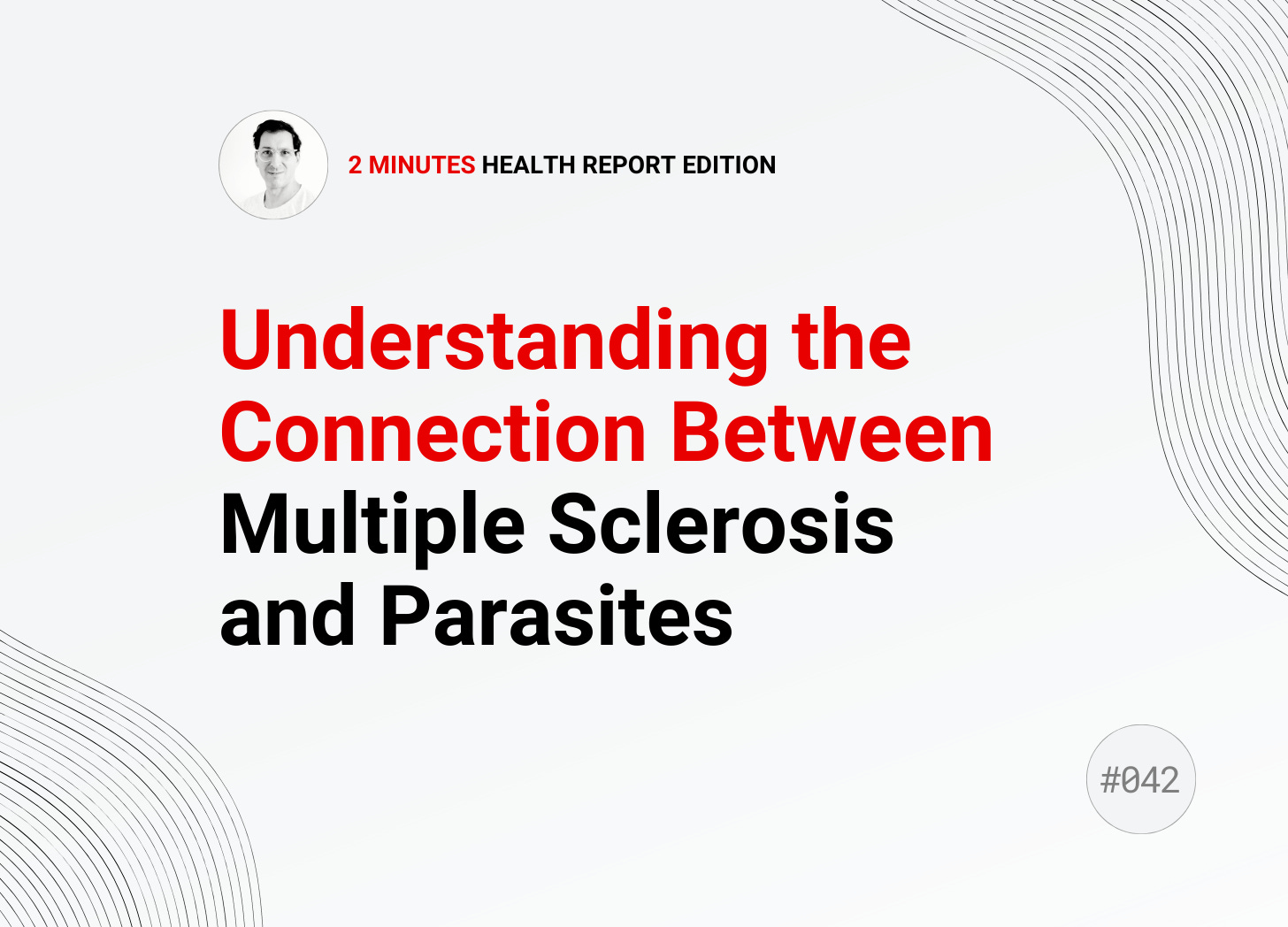 2 MINUTES HEALTH REPORT EDITION

Understanding the Connection Between Multiple Sclerosis and Parasites

#042